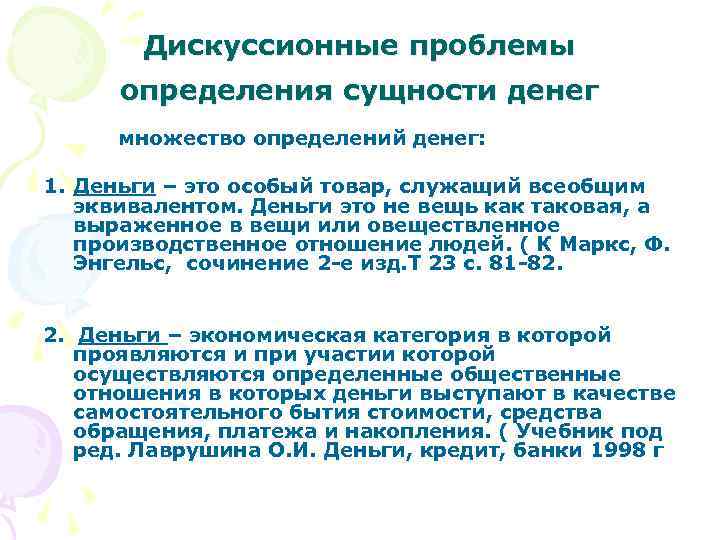 Дискуссионные проблемы определения сущности денег

множество определений денег:

1. Деньги – это особый товар, служащий всеобщим эквивалентом. Деньги это не вещь как таковая, а выраженное в вещи или овеществленное производственное отношение людей. ( К Маркс, Ф. Энгельс, сочинение 2-е изд.Т 23 с. 81-82.

2. Деньги – экономическая категория в которой проявляются и при участии которой осуществляются определенные общественные отношения в которых деньги выступают в качестве самостоятельного бытия стоимости, средства обращения, платежа и накопления. ( Учебник под ред. Лаврушина О.И. Деньги, кредит, банки 1998 г